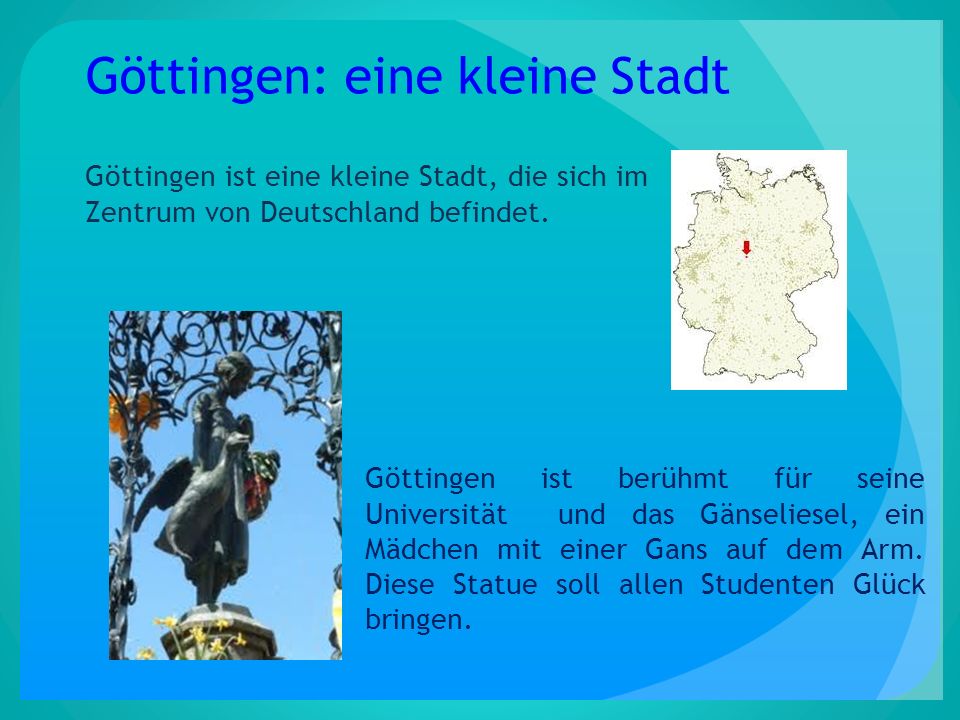 Göttingen: eine kleine Stadt

Göttingen ist eine kleine Stadt, die sich im Zentrum von Deutschland befindet.

Göttingen ist berühmt für seine Universität und das Gänseliesel, ein Mädchen mit einer Gans auf dem Arm. Diese Statue soll allen Studenten Glück bringen.